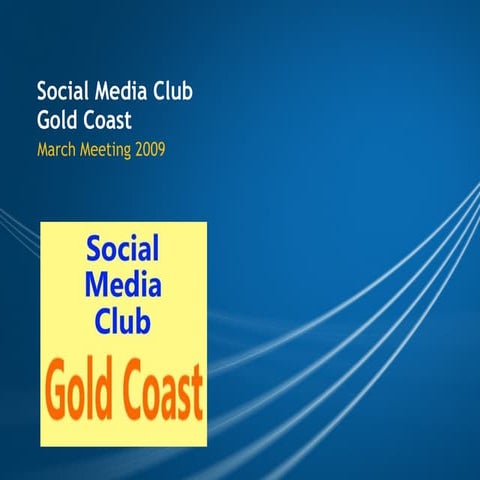 Social Media Club
Gold Coast
March Meeting 2009

Social
Media
Club
Gold Coast